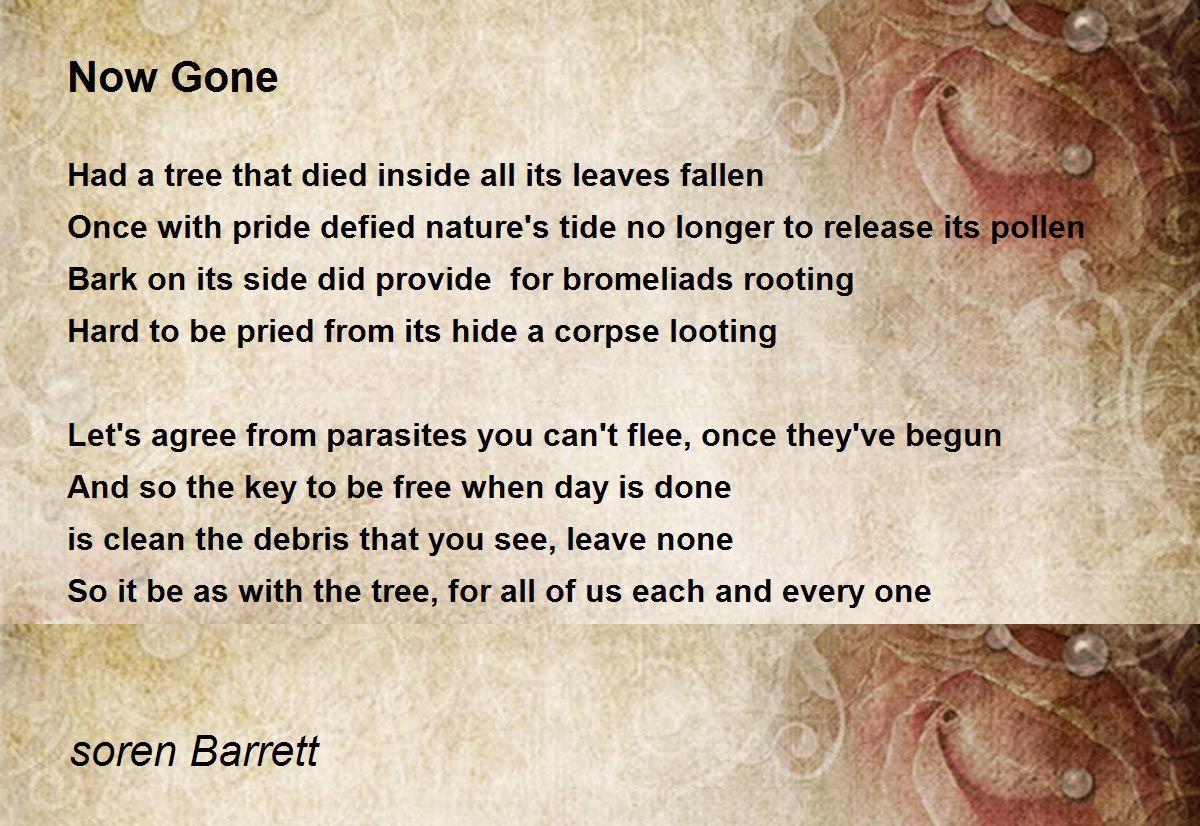 Now Gone

Had a tree that died inside all its leaves fallen
Once with pride defied nature's tide no longer to release its pollen
Bark on its side did provide  for bromeliads rooting
Hard to be pried from its hide a corpse looting

Let's agree from parasites you can't flee, once they've begun
And so the key to be free when day is done
is clean the debris that you see, leave none
So it be as with the tree, for all of us each and every one

soren Barrett